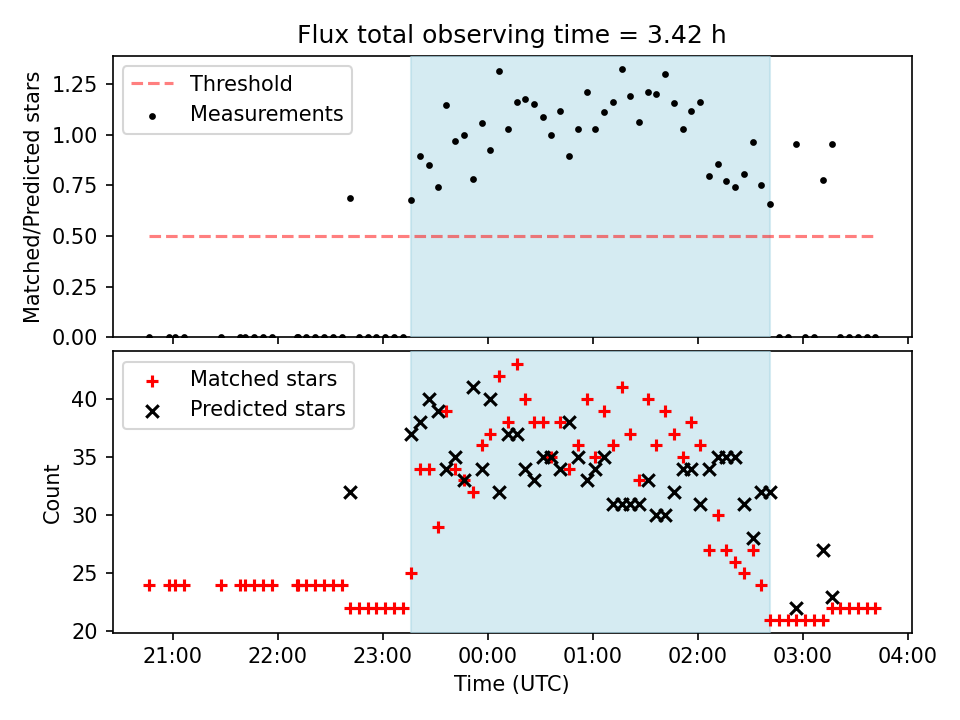 Flux total observing time = 3.42 h

Threshold
Measurements

Matched/Predicted stars

1.25
1.00
0.75
0.50
0.25
0.00

Matched stars
Predicted stars

Count

40
35
30
25
20

21:00
22:00
23:00
00:00
01:00
02:00
03:00
04:00

Time (UTC)